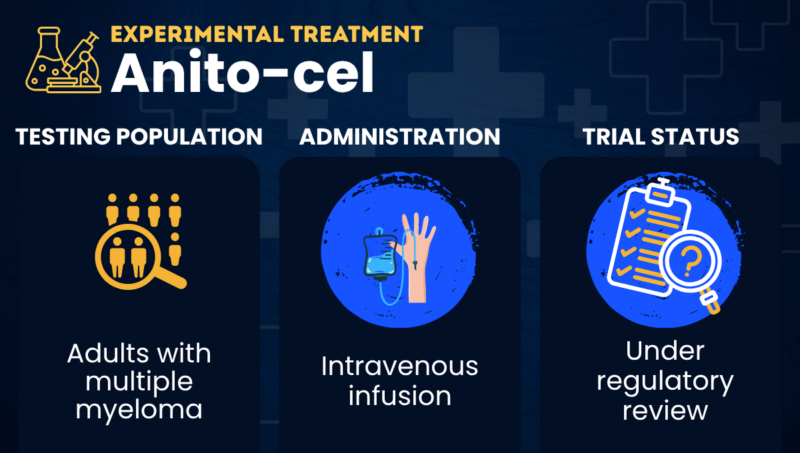 EXPERIMENTAL TREATMENT
Anito-cel

TESTING POPULATION

Adults with multiple myeloma

ADMINISTRATION

Intravenous infusion

TRIAL STATUS

Under regulatory review